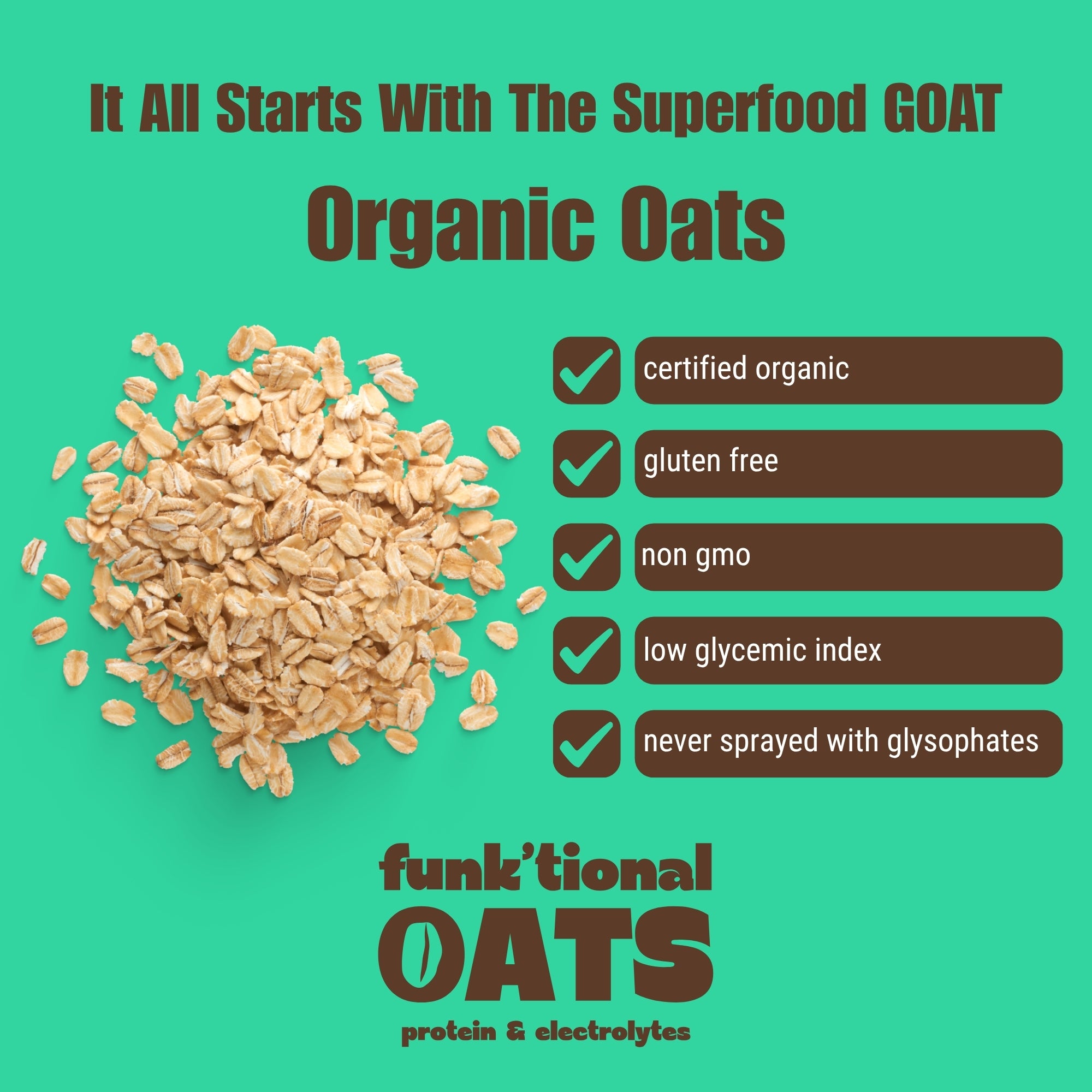 It All Starts With The Superfood GOAT

Organic Oats

certified organic

gluten free

non gmo

low glycemic index

never sprayed with glysophates

funk'tional

OATS

protein & electrolytes